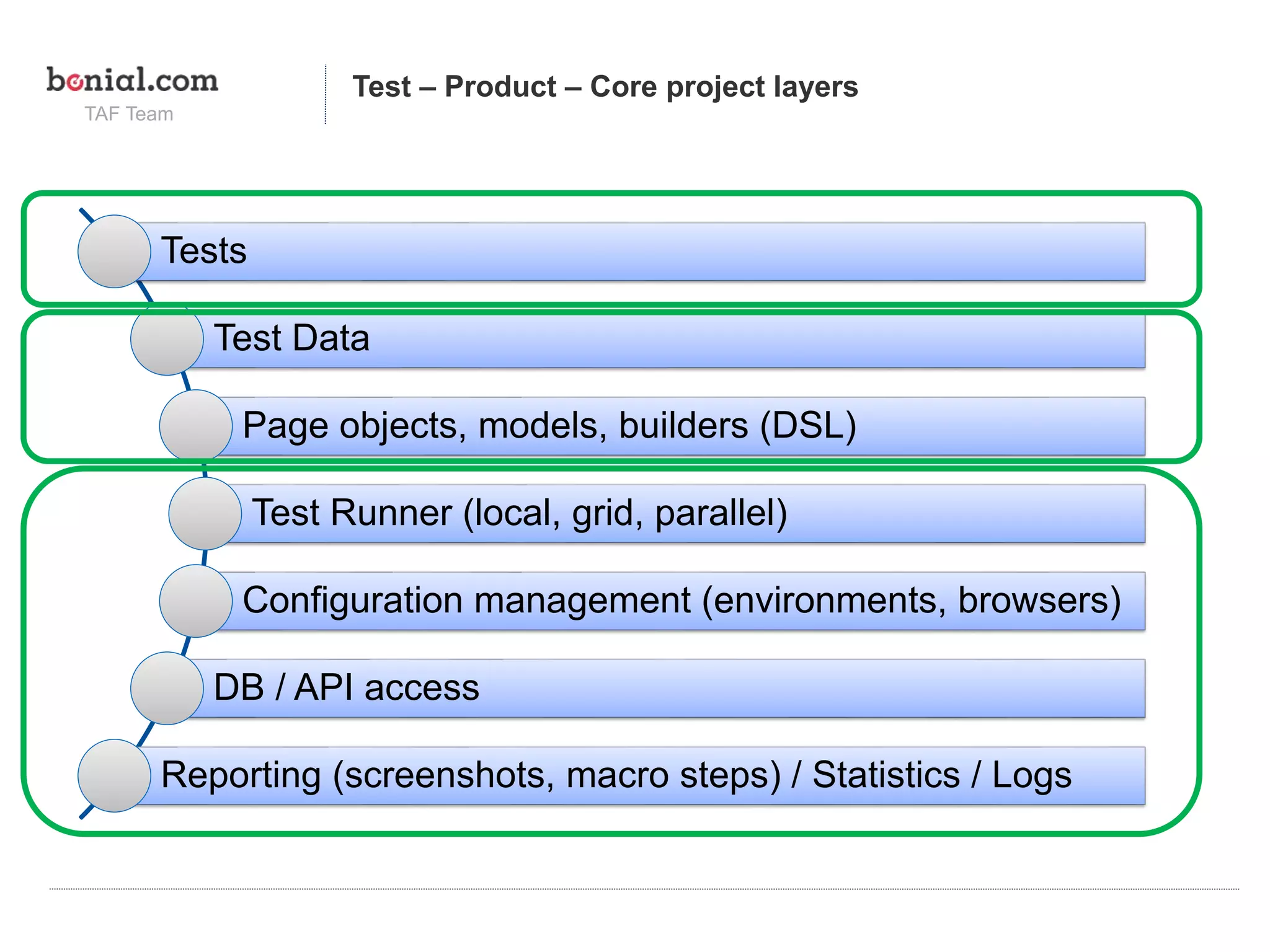 bonial.com
TAF Team

Test – Product – Core project layers

Tests

Test Data

Page objects, models, builders (DSL)

Test Runner (local, grid, parallel)

Configuration management (environments, browsers)

DB / API access

Reporting (screenshots, macro steps) / Statistics / Logs